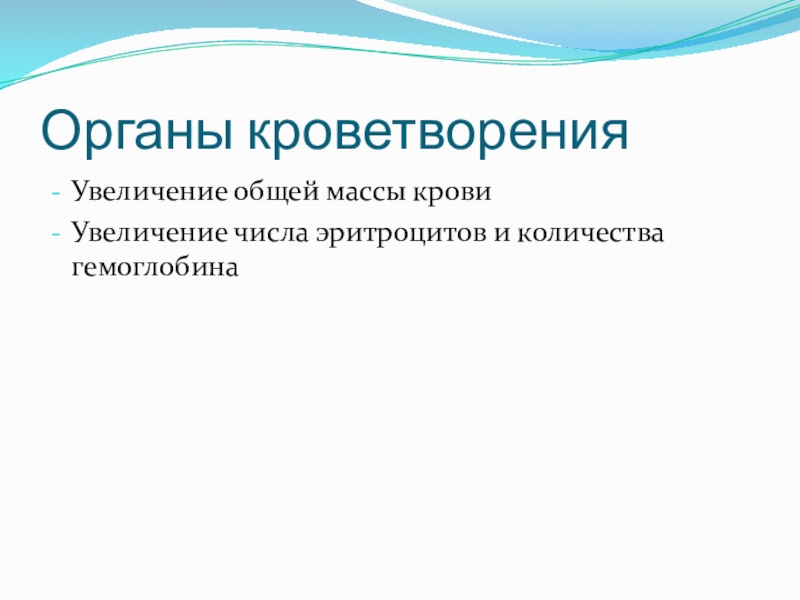 Органы кроветворения

- Увеличение общей массы крови
- Увеличение числа эритроцитов и количества гемоглобина